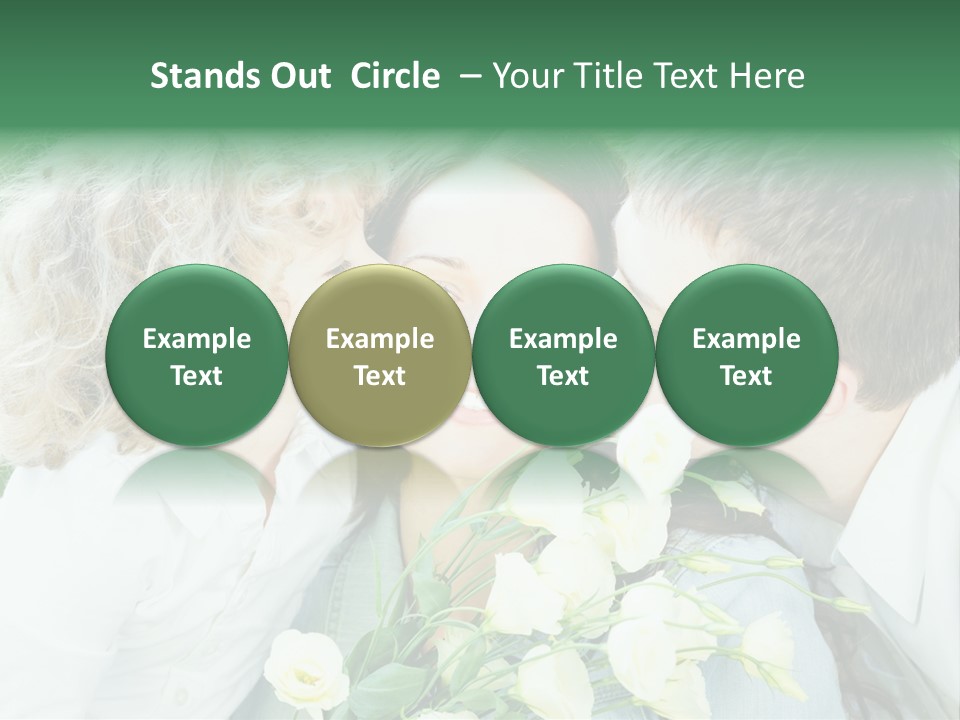 Stands Out Circle – Your Title Text Here

Example Text

Example Text

Example Text

Example Text